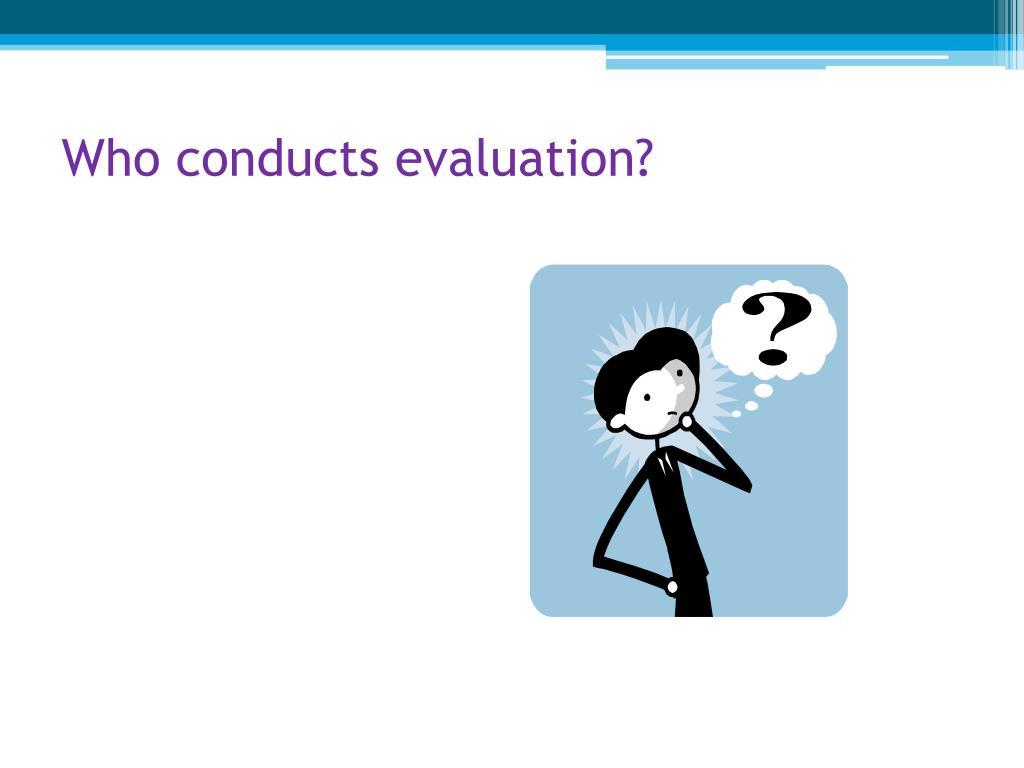 Who conducts evaluation?

?